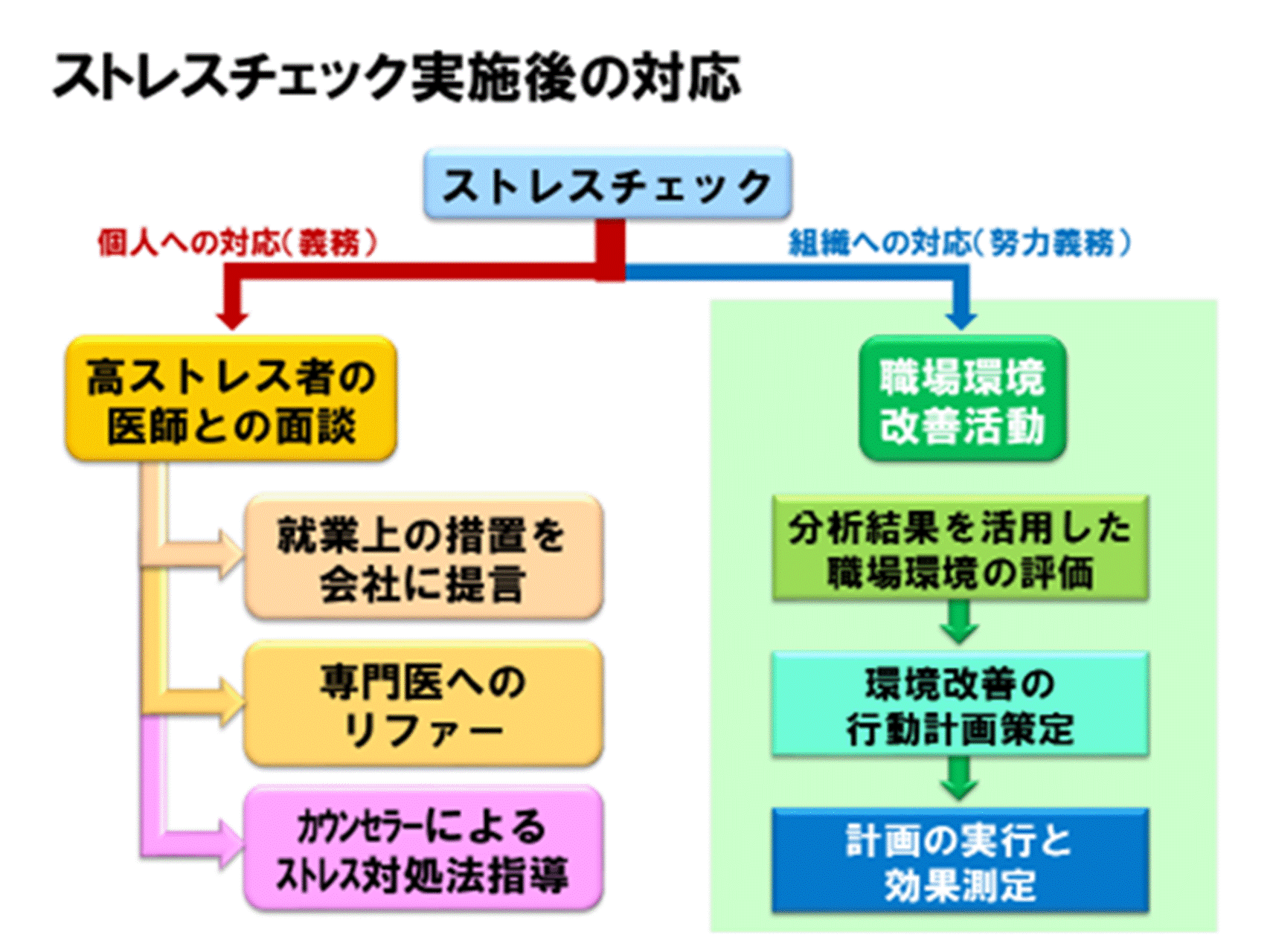 ストレスチェック実施後の対応

ストレスチェック

個人への対応（義務）

組織への対応（努力義務）

高ストレス者の医師との面談

就業上の措置を会社に提言

専門医へのリファー

カウンセラーによるストレス対処法指導

職場環境改善活動

分析結果を活用した職場環境の評価

環境改善の行動計画策定

計画の実行と効果測定